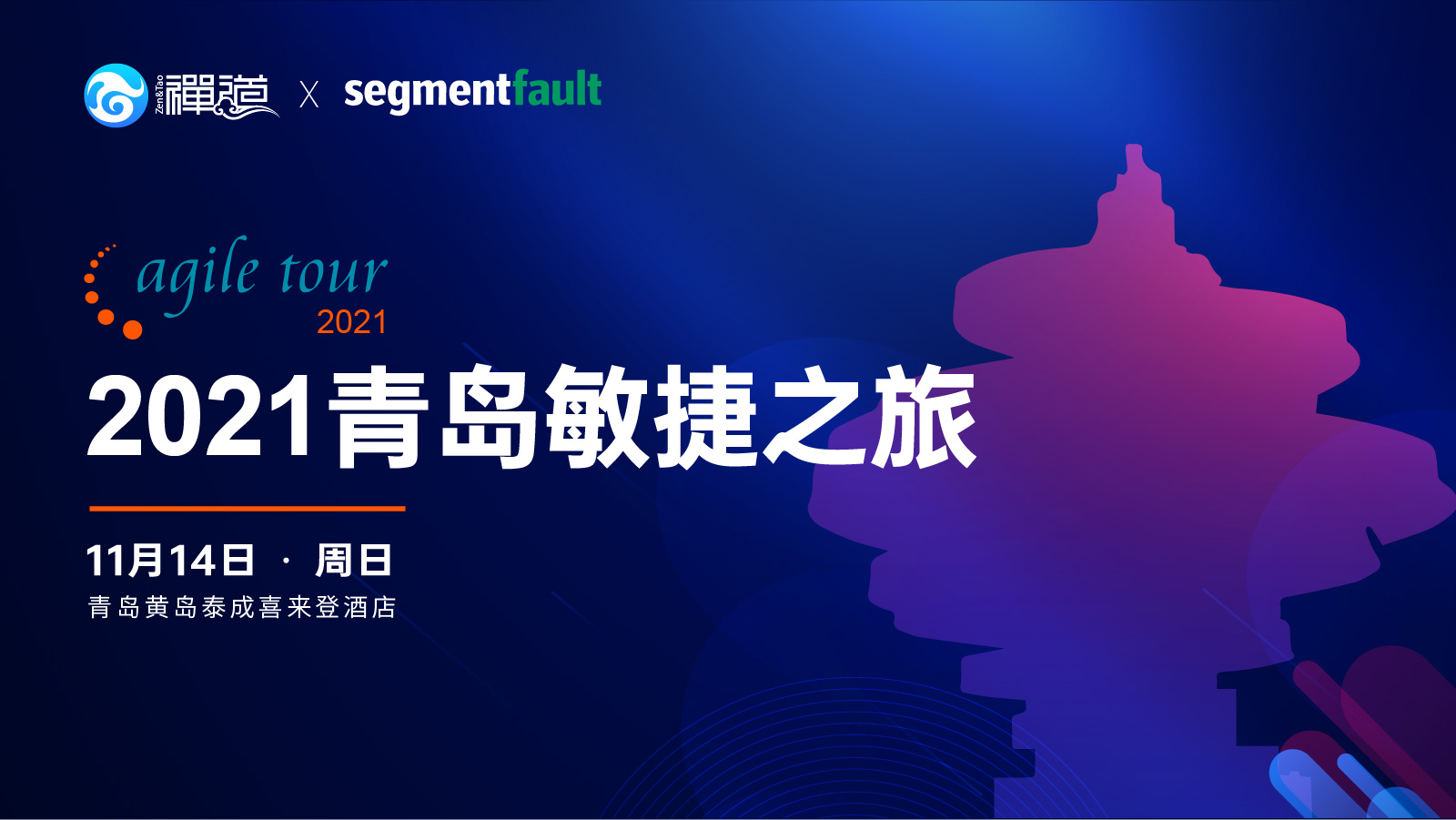 Zen&Tao 禪道 X segmentfault

agile tour 2021

2021青岛敏捷之旅

11月14日 · 周日

青岛黄岛泰成喜来登酒店